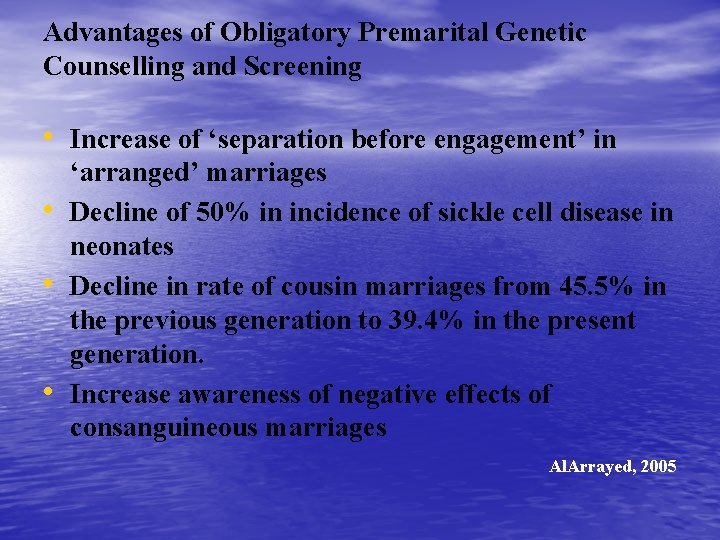 Advantages of Obligatory Premarital Genetic Counselling and Screening

• Increase of ‘separation before engagement’ in ‘arranged’ marriages
• Decline of 50% in incidence of sickle cell disease in neonates
• Decline in rate of cousin marriages from 45.5% in the previous generation to 39.4% in the present generation.
• Increase awareness of negative effects of consanguineous marriages

AlArrayed, 2005